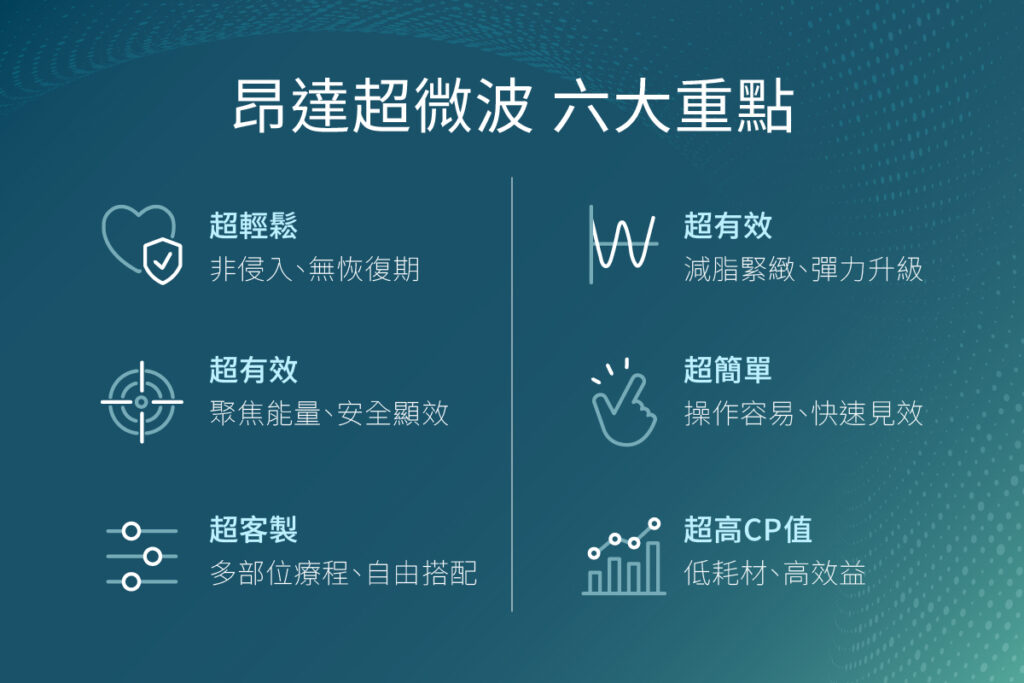 昂達超微波 六大重點

超輕鬆
非侵入、無恢復期

超有效
聚焦能量、安全顯效

超客製
多部位療程、自由搭配

超有效
減脂緊緻、彈力升級

超簡單
操作容易、快速見效

超高CP值
低耗材、高效益